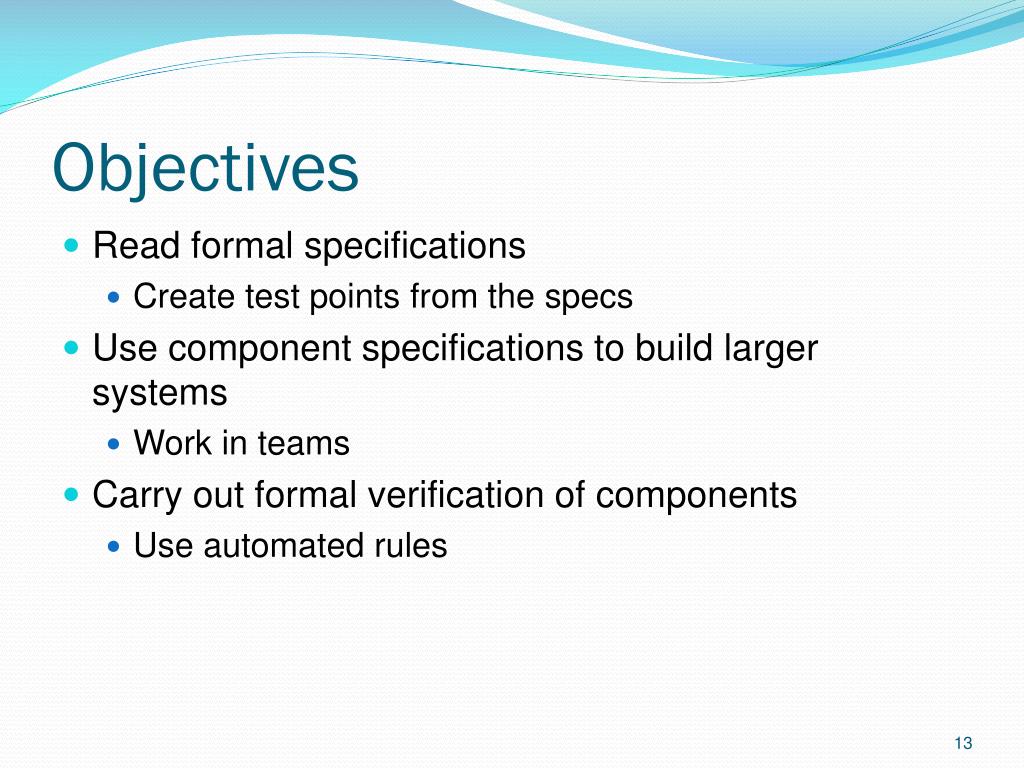 Objectives

- Read formal specifications
  - Create test points from the specs
- Use component specifications to build larger systems
  - Work in teams
- Carry out formal verification of components
  - Use automated rules

13